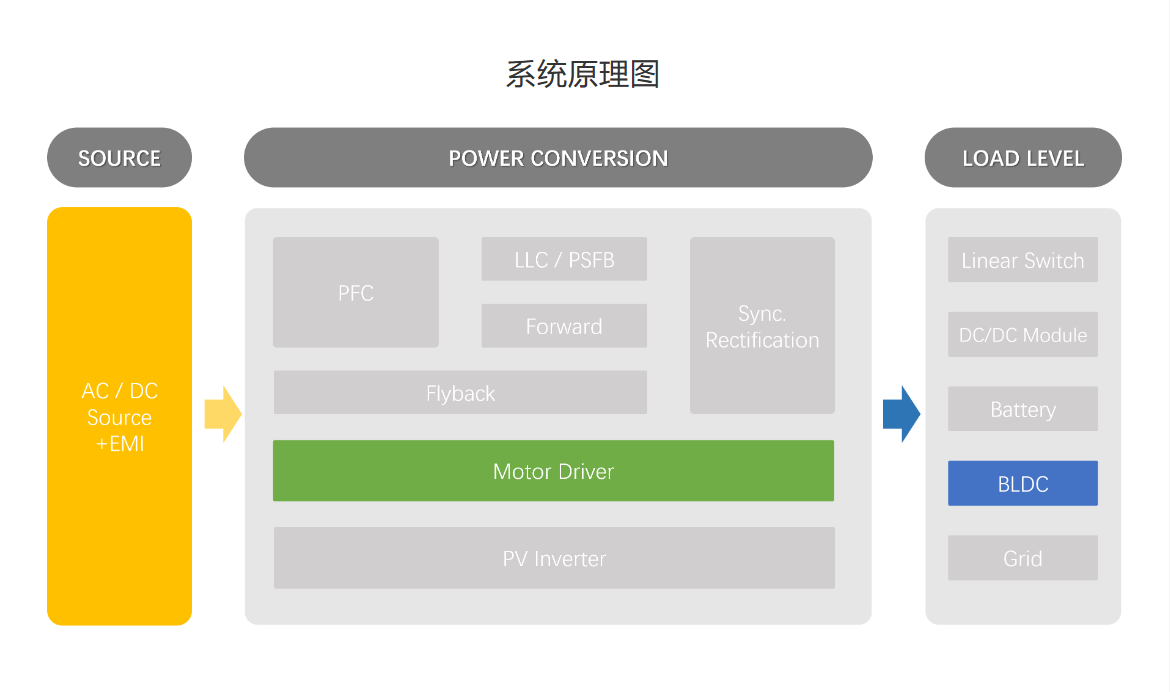 系统原理图

SOURCE

POWER CONVERSION

LOAD LEVEL

AC / DC Source +EMI

PFC

LLC / PSFB

Forward

Sync. Rectification

Flyback

Motor Driver

PV Inverter

Linear Switch

DC/DC Module

Battery

BLDC

Grid